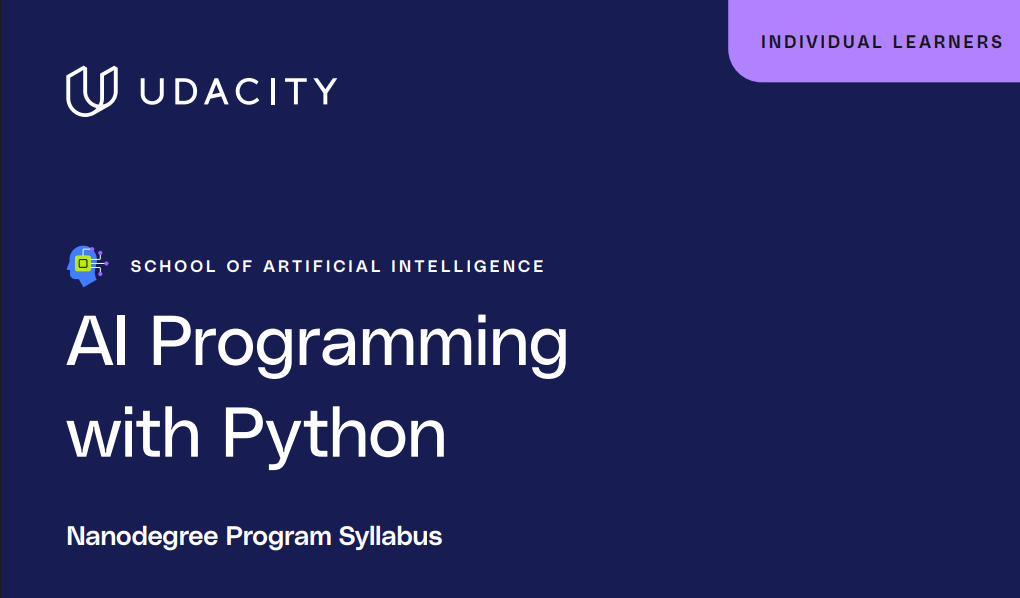 INDIVIDUAL LEARNERS

UDACITY

SCHOOL OF ARTIFICIAL INTELLIGENCE

AI Programming with Python

Nanodegree Program Syllabus